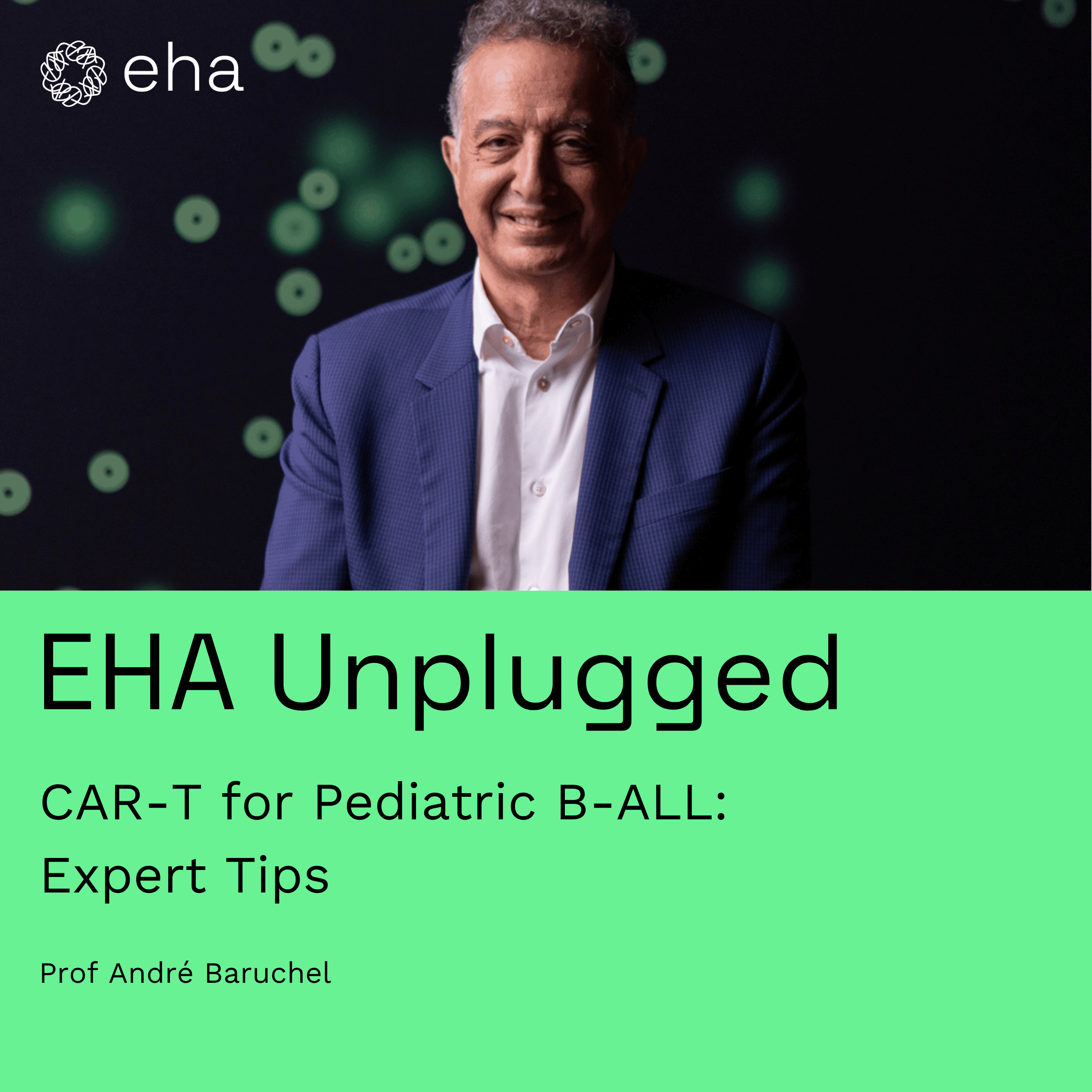 eha

EHA Unplugged

CAR-T for Pediatric B-ALL: Expert Tips

Prof André Baruchel